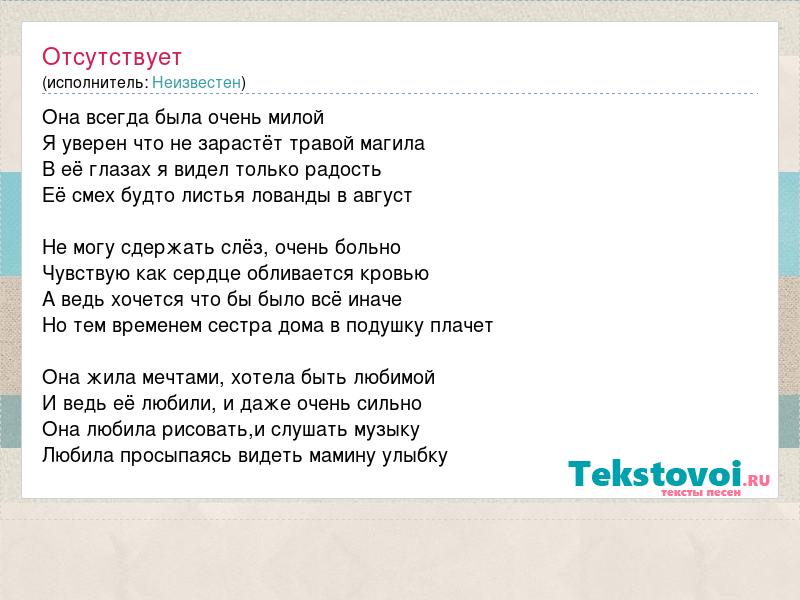 Отсутствует
(исполнитель: Неизвестен)

Она всегда была очень милой
Я уверен что не зарастёт травой магила
В её глазах я видел только радость
Её смех будто листья лованды в август

Не могу сдержать слёз, очень больно
Чувствую как сердце обливается кровью
А ведь хочется что бы было всё иначе
Но тем временем сестра дома в подушку плачет

Она жила мечтами, хотела быть любимой
И ведь её любили, и даже очень сильно
Она любила рисовать,и слушать музыку
Любила просыпаясь видеть мамину улыбку

Tekstovoi.RU
тексты песен